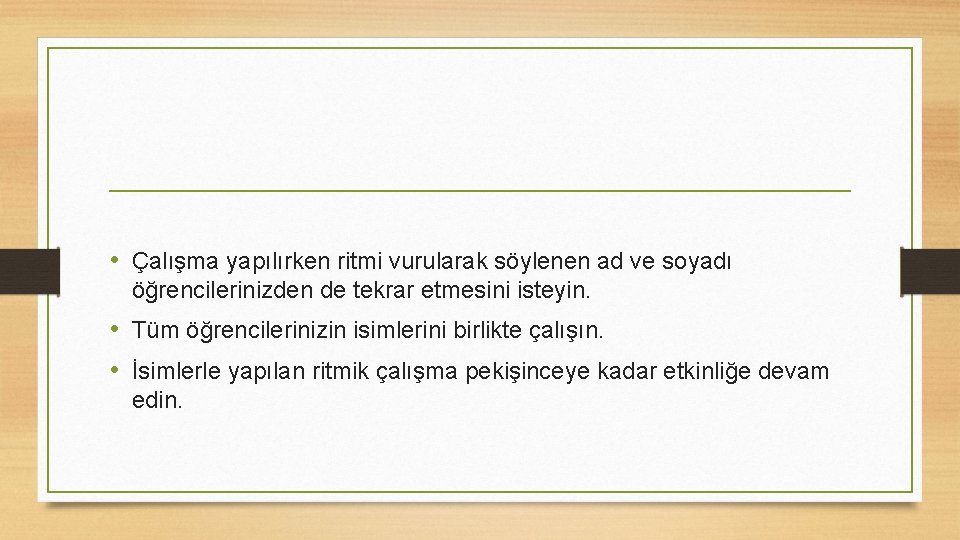 • Çalışma yapılırken ritmi vurularak söylenen ad ve soyadı öğrencilerinizden de tekrar etmesini isteyin.

• Tüm öğrencilerinizin isimlerini birlikte çalışın.

• İsimlerle yapılan ritmik çalışma pekişinceye kadar etkinliğe devam edin.